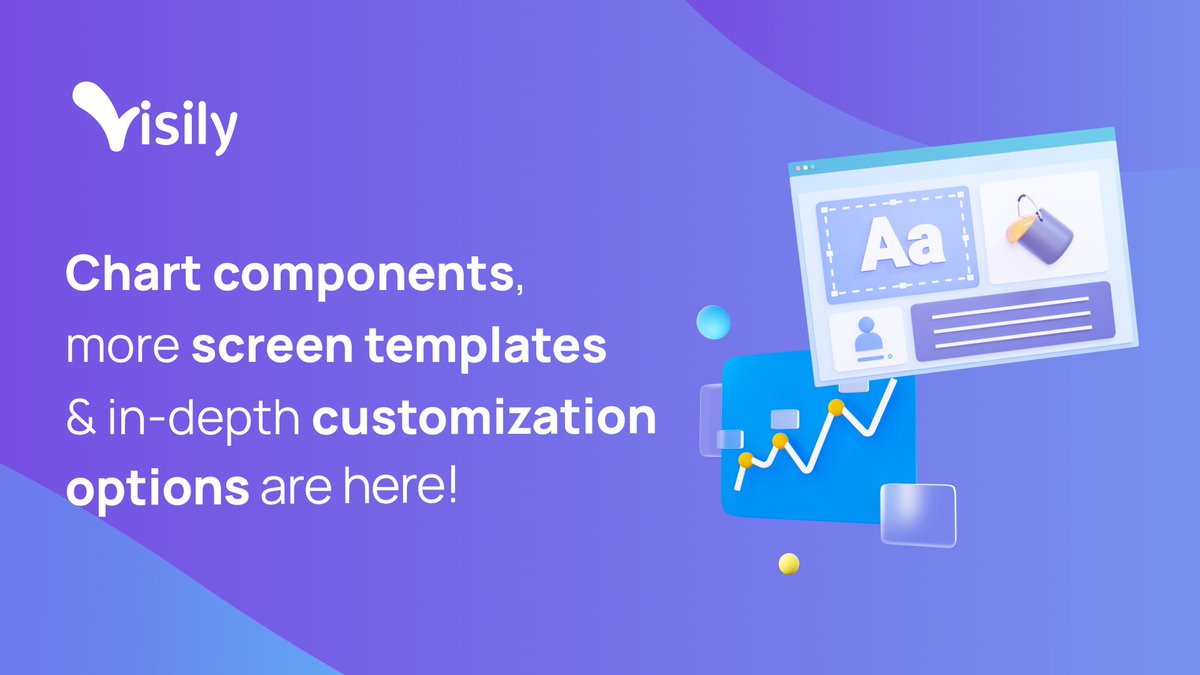 Visily

Chart components, more screen templates & in-depth customization options are here!

Aa